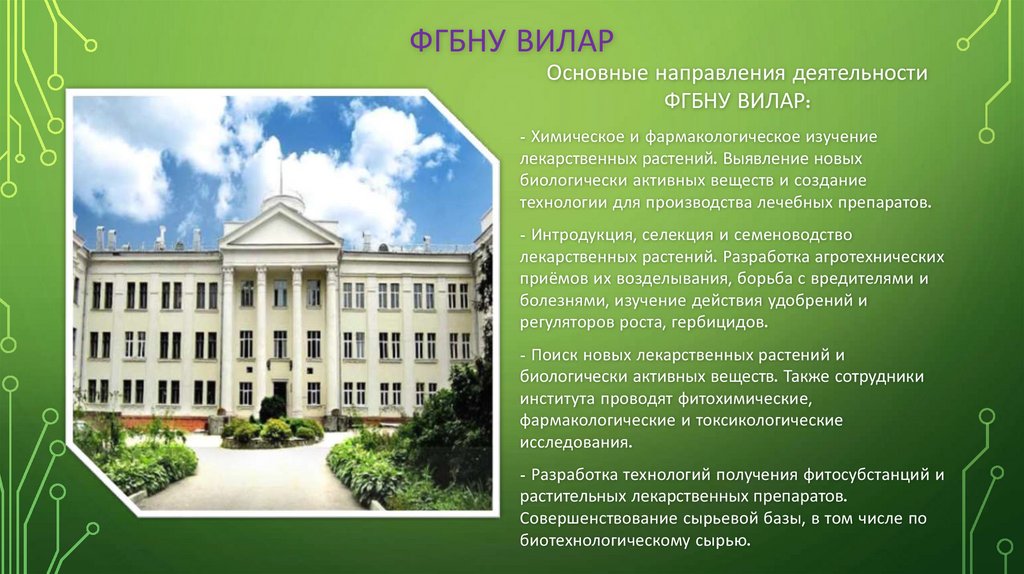 ФГБНУ ВИЛАР

Основные направления деятельности ФГБНУ ВИЛАР:

- Химическое и фармакологическое изучение лекарственных растений. Выявление новых биологически активных веществ и создание технологии для производства лечебных препаратов.

- Интродукция, селекция и семеноводство лекарственных растений. Разработка агротехнических приёмов их возделывания, борьба с вредителями и болезнями, изучение действия удобрений и регуляторов роста, гербицидов.

- Поиск новых лекарственных растений и биологически активных веществ. Также сотрудники института проводят фитохимические, фармакологические и токсикологические исследования.

- Разработка технологий получения фитосубстанций и растительных лекарственных препаратов. Совершенствование сырьевой базы, в том числе по биотехнологическому сырью.